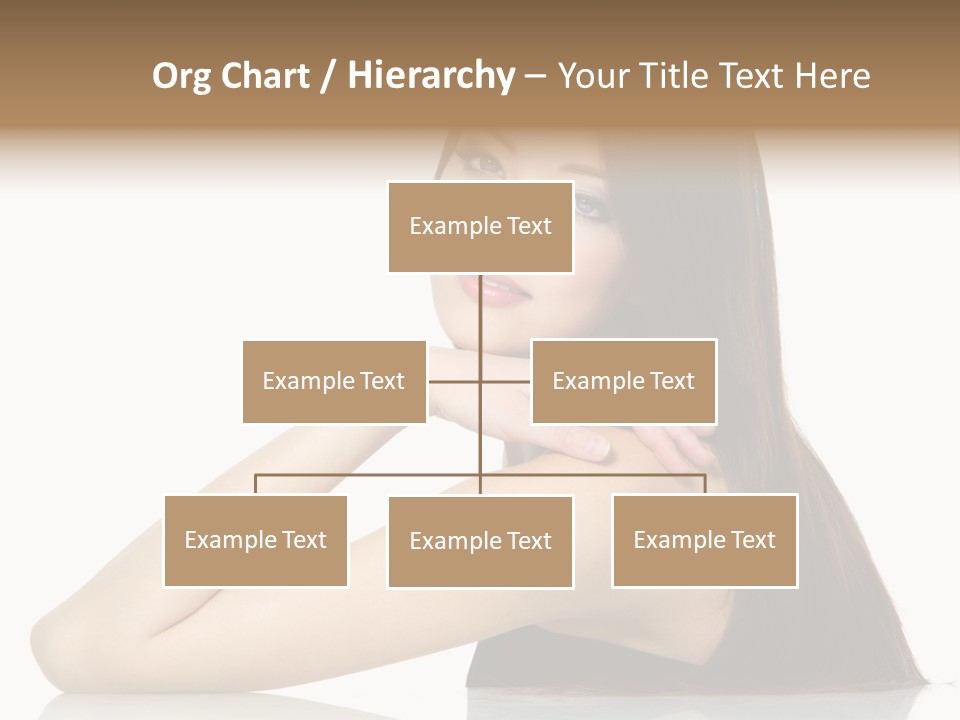 Org Chart / Hierarchy – Your Title Text Here

Example Text

Example Text

Example Text

Example Text

Example Text

Example Text